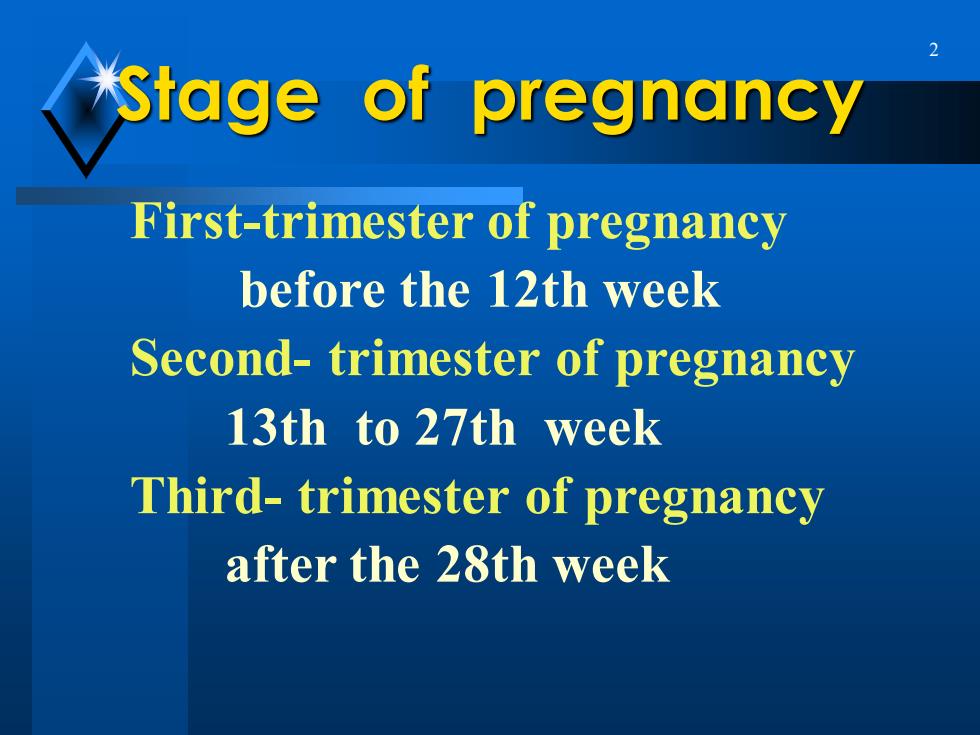 2

Stage of pregnancy

First-trimester of pregnancy
before the 12th week
Second- trimester of pregnancy
13th to 27th week
Third- trimester of pregnancy
after the 28th week